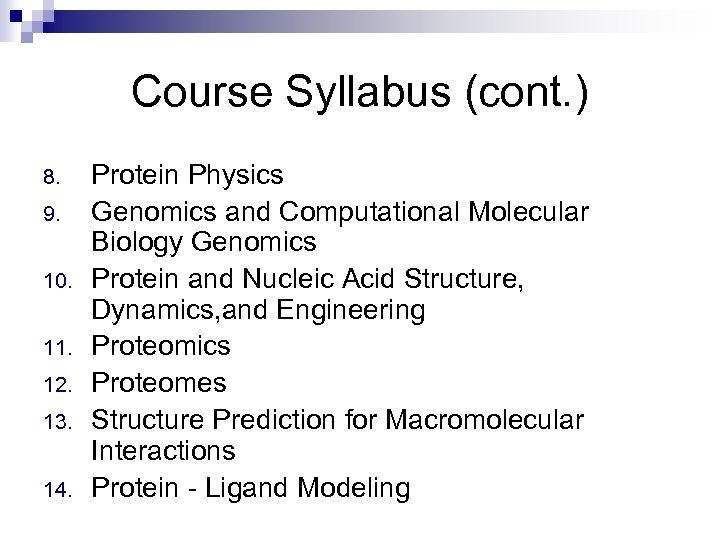 Course Syllabus (cont.)

8. Protein Physics
9. Genomics and Computational Molecular Biology Genomics
10. Protein and Nucleic Acid Structure, Dynamics,and Engineering
11. Proteomics
12. Proteomes
13. Structure Prediction for Macromolecular Interactions
14. Protein - Ligand Modeling